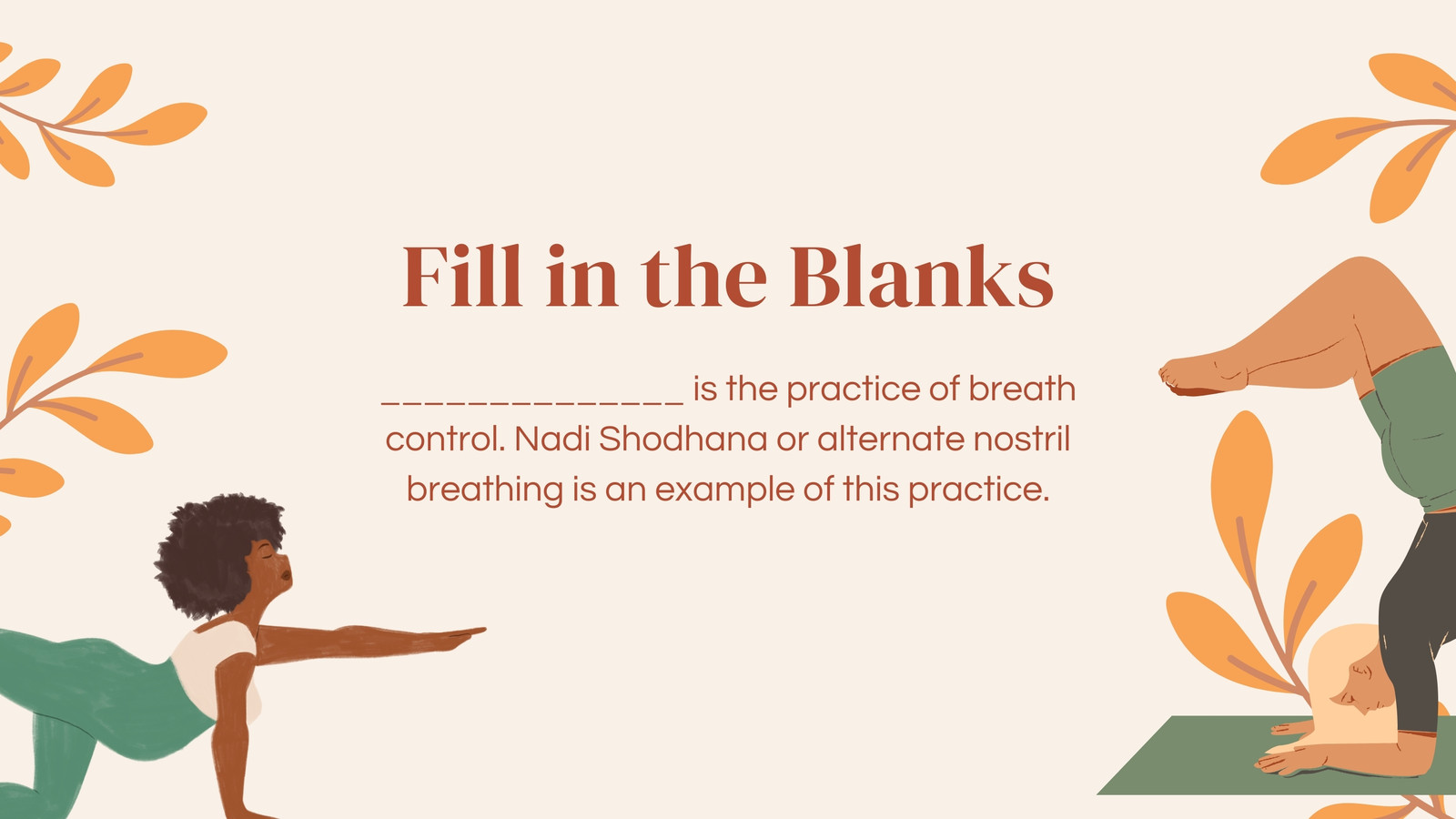 Fill in the Blanks

______________ is the practice of breath control. Nadi Shodhana or alternate nostril breathing is an example of this practice.